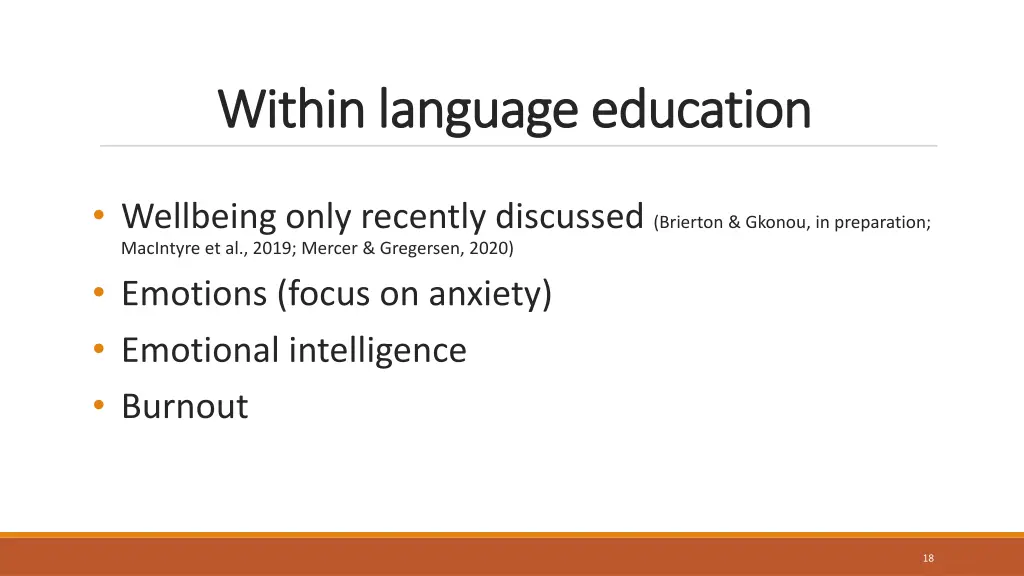 Within language education

• Wellbeing only recently discussed (Brierton & Gkonou, in preparation; MacIntyre et al., 2019; Mercer & Gregersen, 2020)
• Emotions (focus on anxiety)
• Emotional intelligence
• Burnout

18